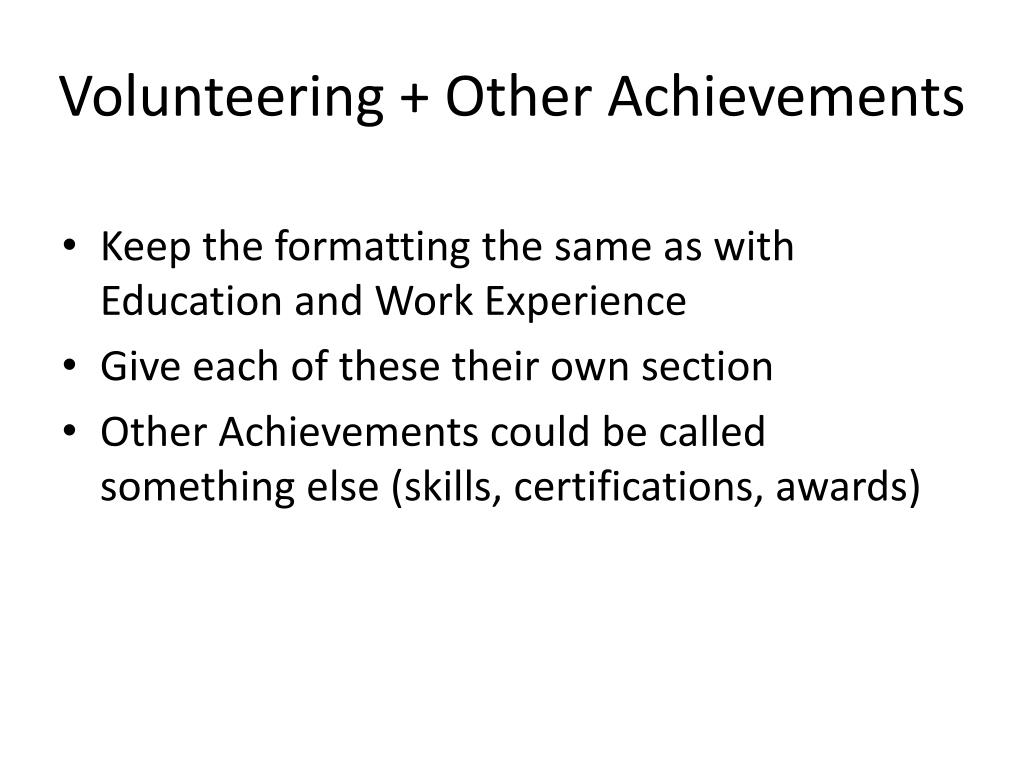 Volunteering + Other Achievements

• Keep the formatting the same as with Education and Work Experience
• Give each of these their own section
• Other Achievements could be called something else (skills, certifications, awards)